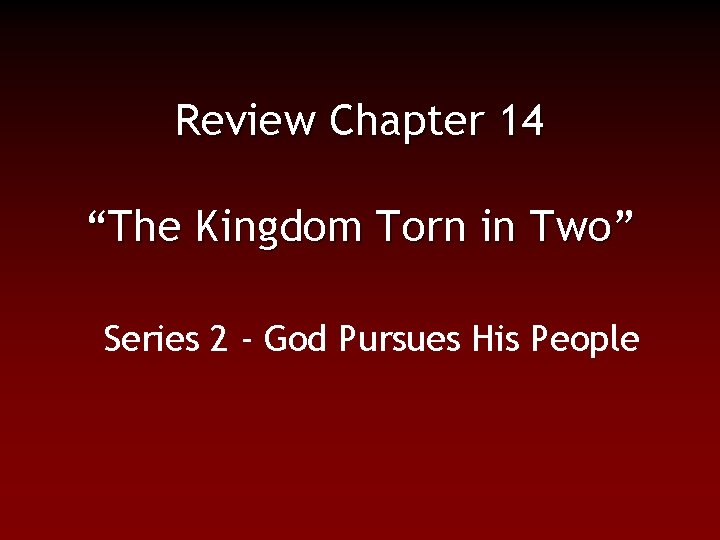 Review Chapter 14

“The Kingdom Torn in Two”

Series 2 - God Pursues His People